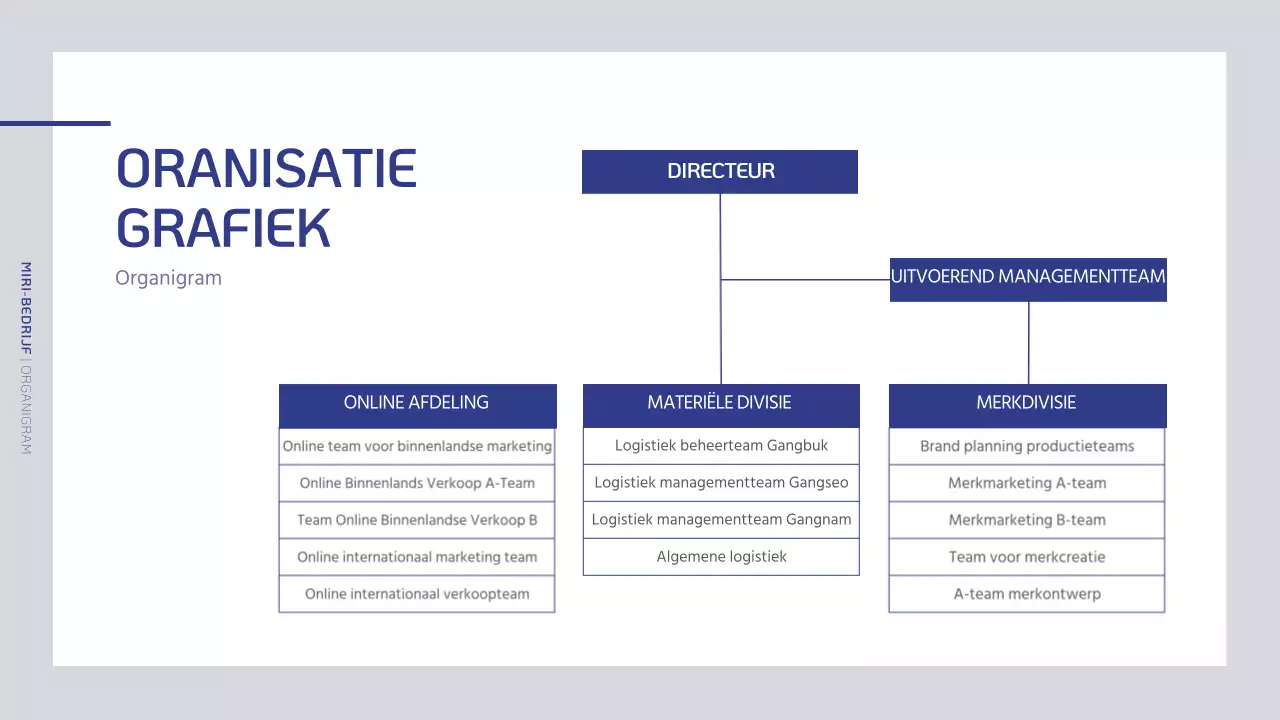 MIRI-BEDRIJF | ORGANIGRAM

ORANISATIE GRAFIEK

Organigram

DIRECTEUR

UITVOEREND MANAGEMENTTEAM

ONLINE AFDELING

Online team voor binnenlandse marketing

Online Binnenlands Verkoop A-Team

Team Online Binnenlandse Verkoop B

Online internationaal marketing team

Online internationaal verkoopteam

MATERIËLE DIVISIE

Logistiek beheerteam Gangbuk

Logistiek managementteam Gangseo

Logistiek managementteam Gangnam

Algemene logistiek

MERKDIVISIE

Brand planning productieteams

Merkmarketing A-team

Merkmarketing B-team

Team voor merkcreatie

A-team merkontwerp